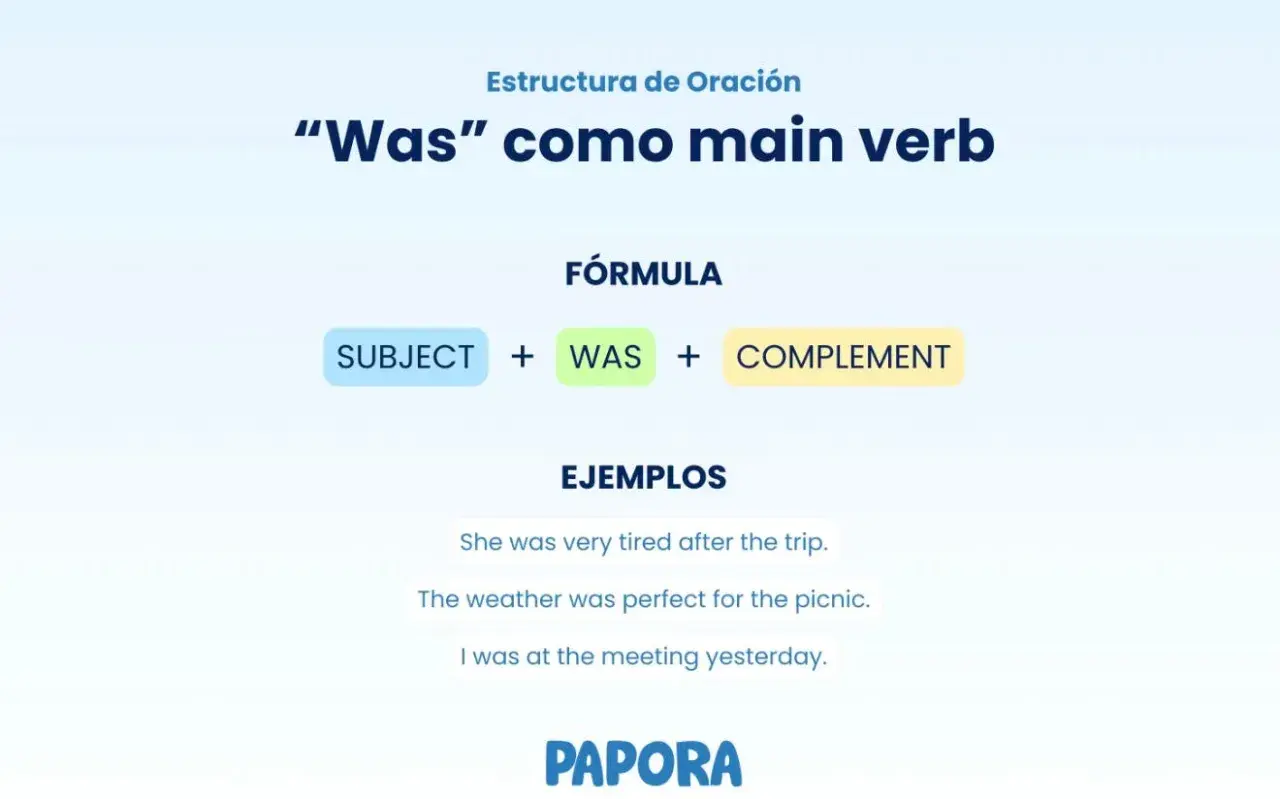 Estructura de Oración
“Was” como main verb

FÓRMULA

SUBJECT + WAS + COMPLEMENT

EJEMPLOS

She was very tired after the trip.

The weather was perfect for the picnic.

I was at the meeting yesterday.

PAPORA